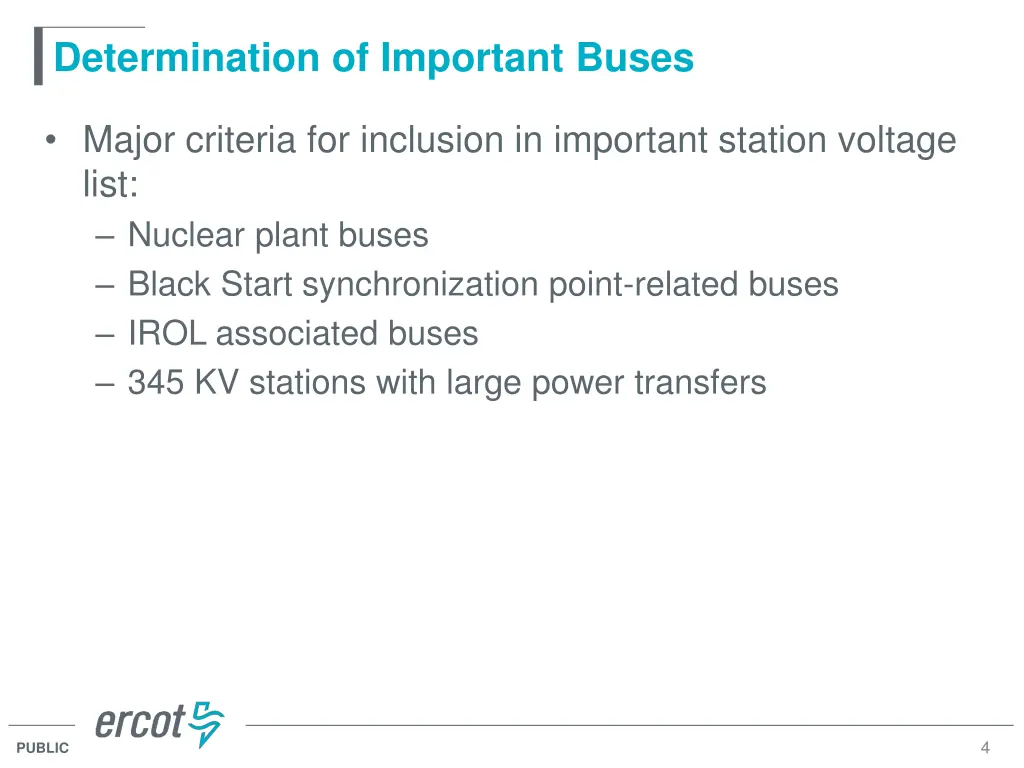 Determination of Important Buses

• Major criteria for inclusion in important station voltage list:
– Nuclear plant buses
– Black Start synchronization point-related buses
– IROL associated buses
– 345 KV stations with large power transfers

ercot

PUBLIC

4